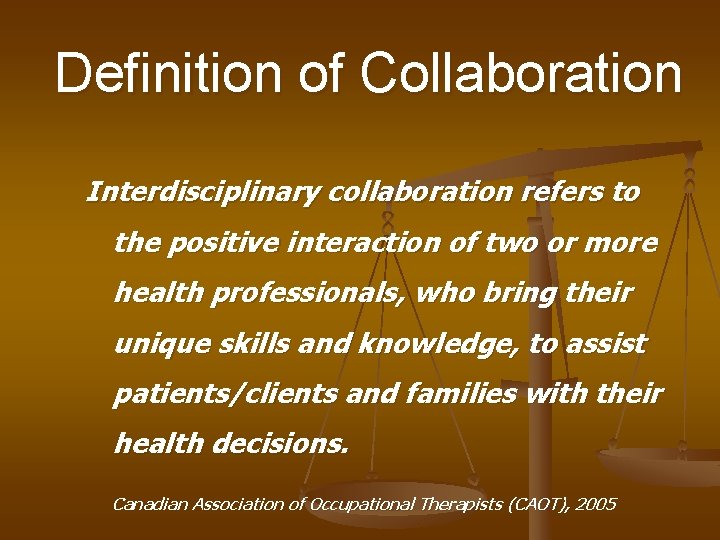 Definition of Collaboration

Interdisciplinary collaboration refers to the positive interaction of two or more health professionals, who bring their unique skills and knowledge, to assist patients/clients and families with their health decisions.

Canadian Association of Occupational Therapists (CAOT), 2005